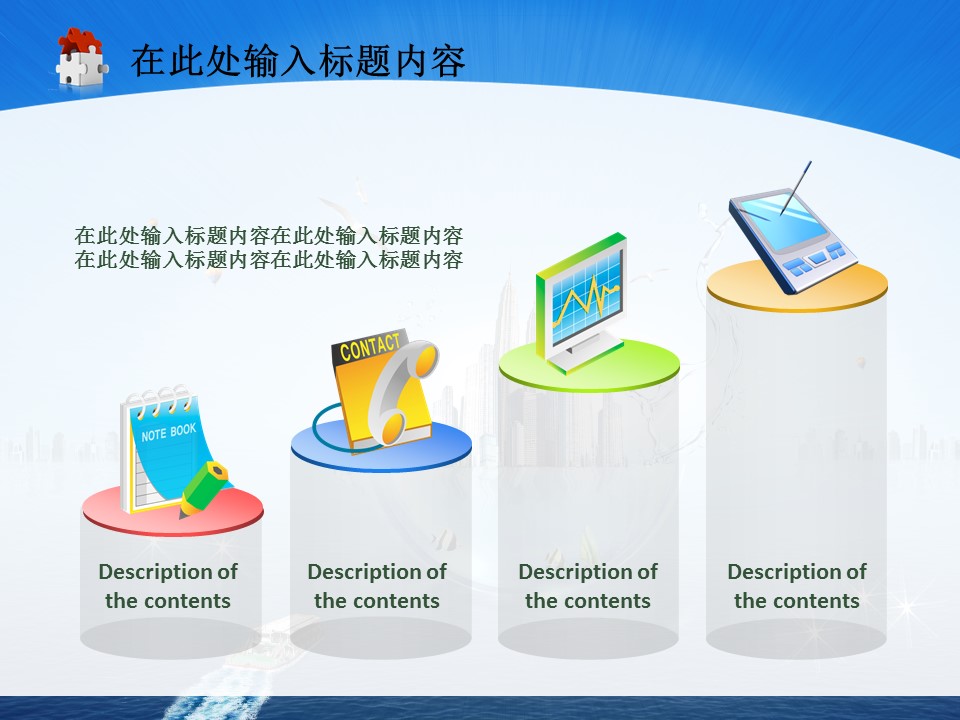 在此处输入标题内容

在此处输入标题内容在此处输入标题内容
在此处输入标题内容在此处输入标题内容

NOTE BOOK

CONTACT

Description of the contents

Description of the contents

Description of the contents

Description of the contents